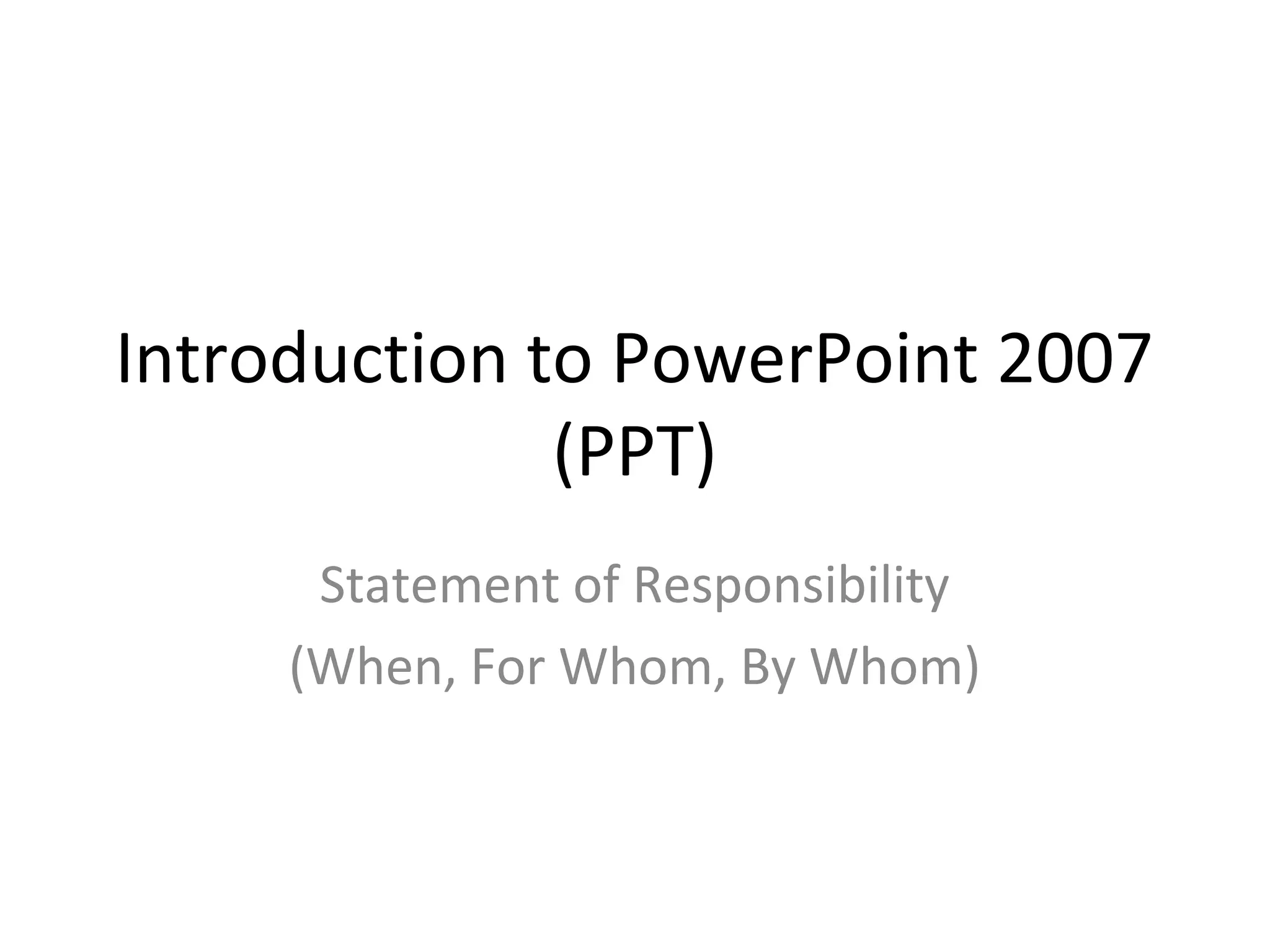 Introduction to PowerPoint 2007 (PPT)

Statement of Responsibility

(When, For Whom, By Whom)